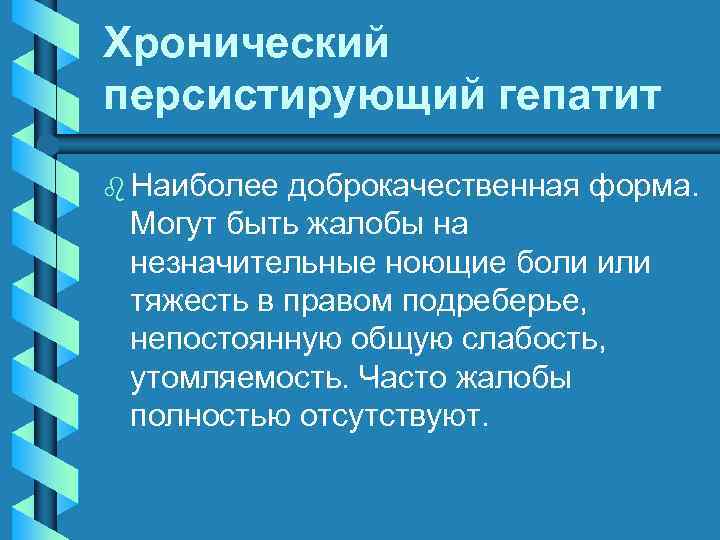 Хронический персистирующий гепатит

Наиболее доброкачественная форма. Могут быть жалобы на незначительные ноющие боли или тяжесть в правом подреберье, непостоянную общую слабость, утомляемость. Часто жалобы полностью отсутствуют.